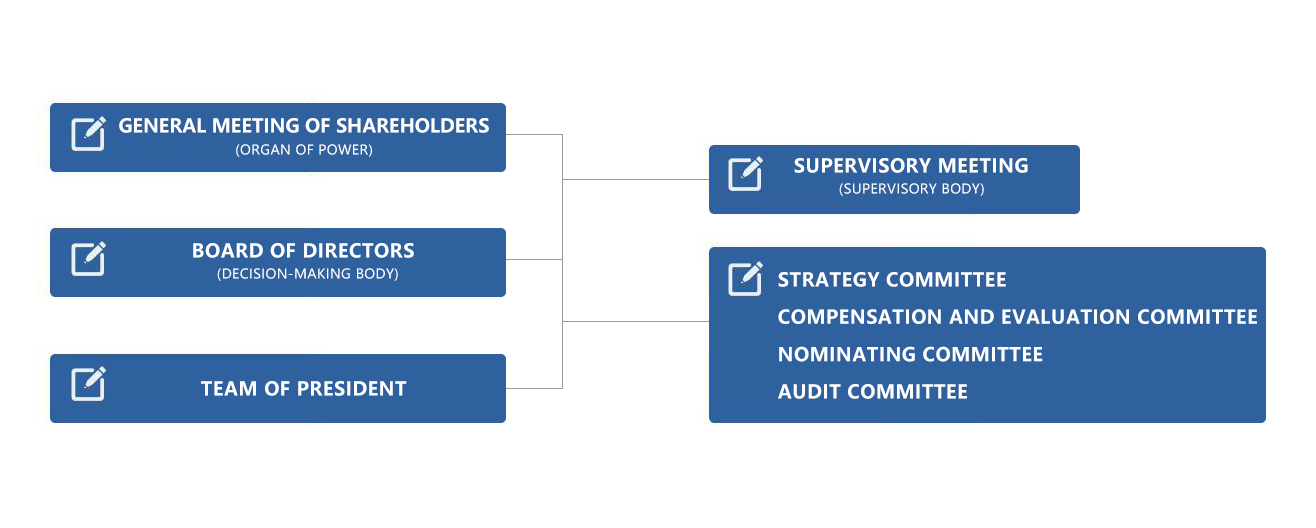 GENERAL MEETING OF SHAREHOLDERS
(ORGAN OF POWER)

BOARD OF DIRECTORS
(DECISION-MAKING BODY)

TEAM OF PRESIDENT

SUPERVISORY MEETING
(SUPERVISORY BODY)

STRATEGY COMMITTEE
COMPENSATION AND EVALUATION COMMITTEE
NOMINATING COMMITTEE
AUDIT COMMITTEE